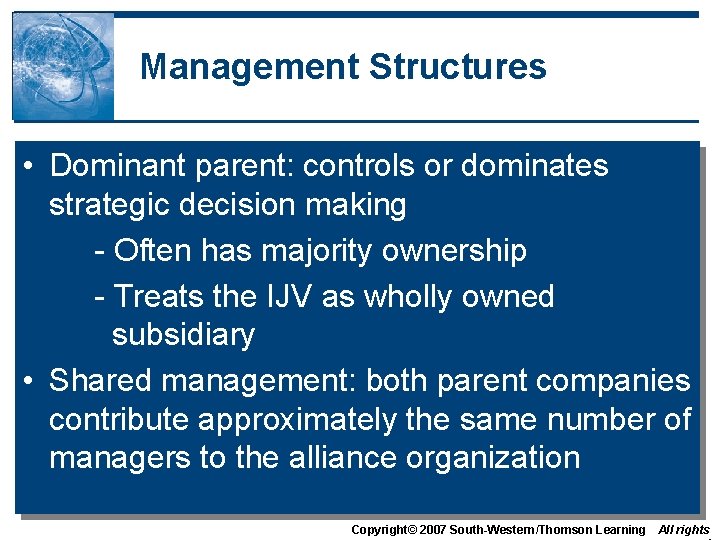 Management Structures

• Dominant parent: controls or dominates strategic decision making

- Often has majority ownership

- Treats the IJV as wholly owned subsidiary

• Shared management: both parent companies contribute approximately the same number of managers to the alliance organization

Copyright© 2007 South-Western/Thomson Learning All rights